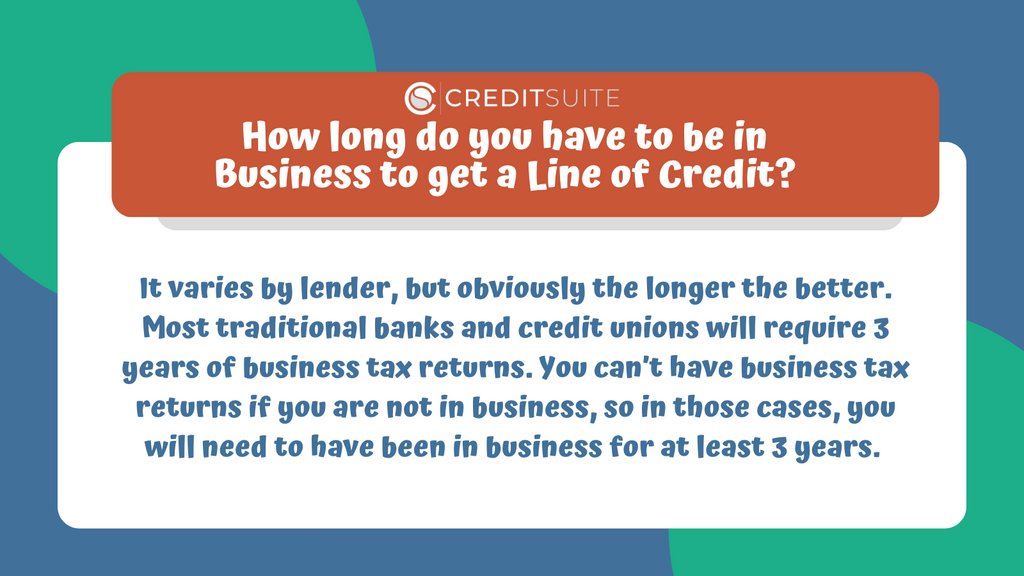 CREDITSUITE

How long do you have to be in Business to get a Line of Credit?

It varies by lender, but obviously the longer the better. Most traditional banks and credit unions will require 3 years of business tax returns. You can't have business tax returns if you are not in business, so in those cases, you will need to have been in business for at least 3 years.